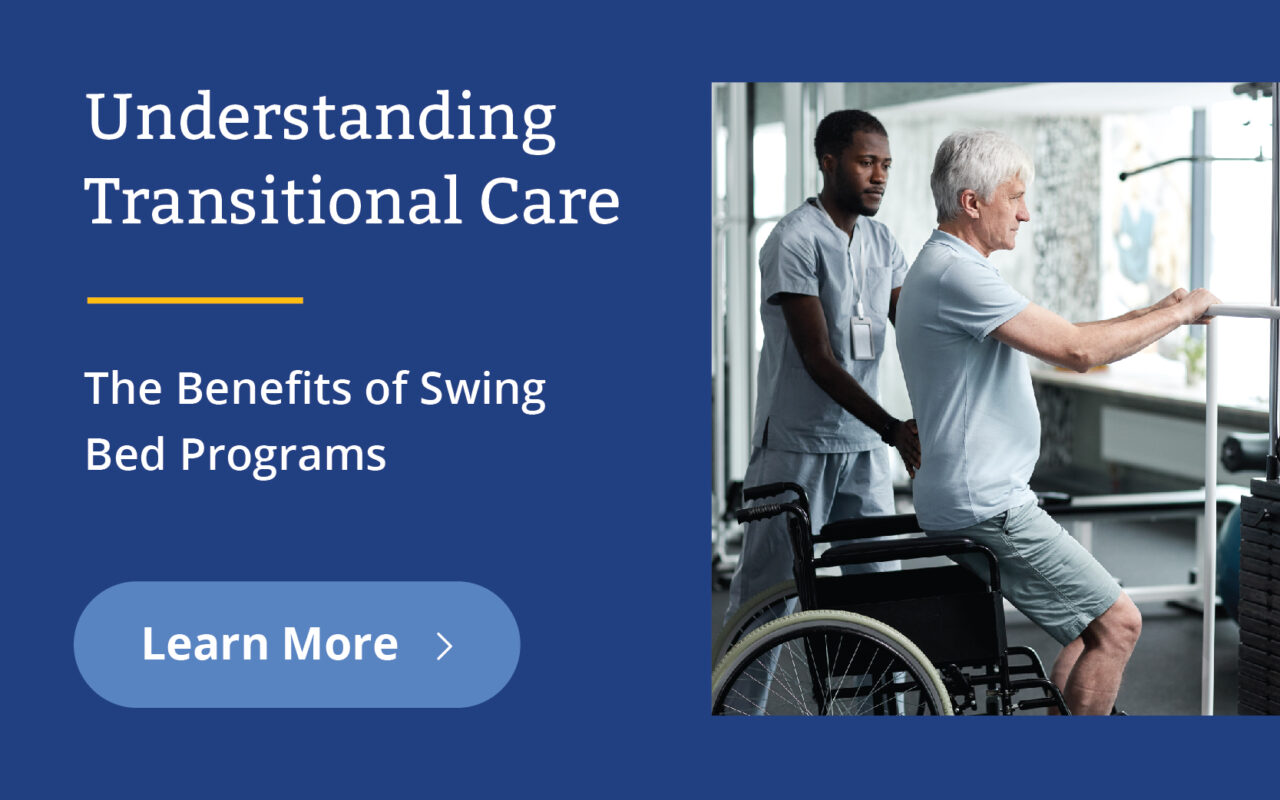 Understanding Transitional Care

The Benefits of Swing Bed Programs

Learn More >